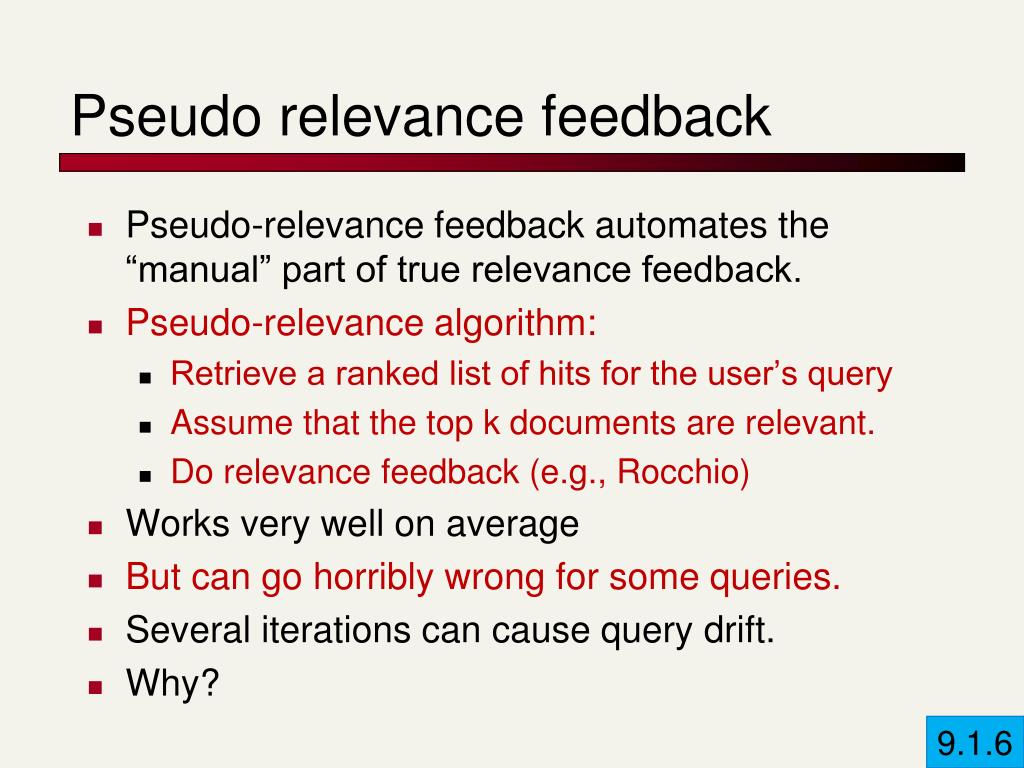 Pseudo relevance feedback

- Pseudo-relevance feedback automates the “manual” part of true relevance feedback.
- Pseudo-relevance algorithm:
  - Retrieve a ranked list of hits for the user’s query
  - Assume that the top k documents are relevant.
  - Do relevance feedback (e.g., Rocchio)
- Works very well on average
- But can go horribly wrong for some queries.
- Several iterations can cause query drift.
- Why?

9.1.6